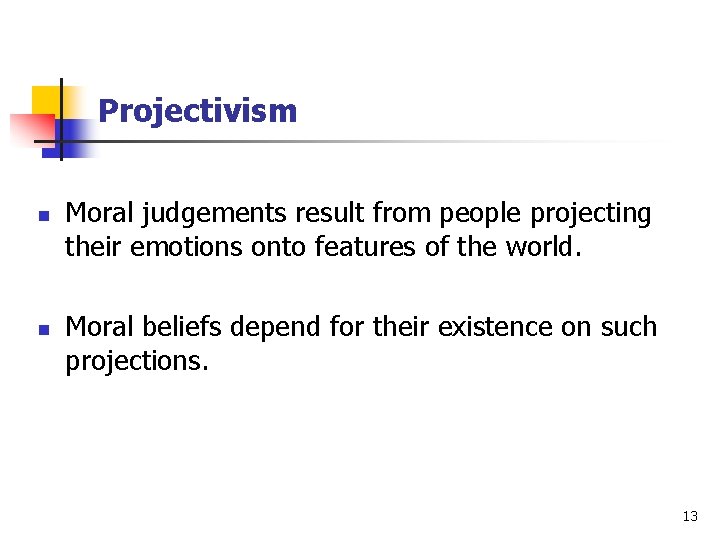 Projectivism

- Moral judgements result from people projecting their emotions onto features of the world.

- Moral beliefs depend for their existence on such projections.

13